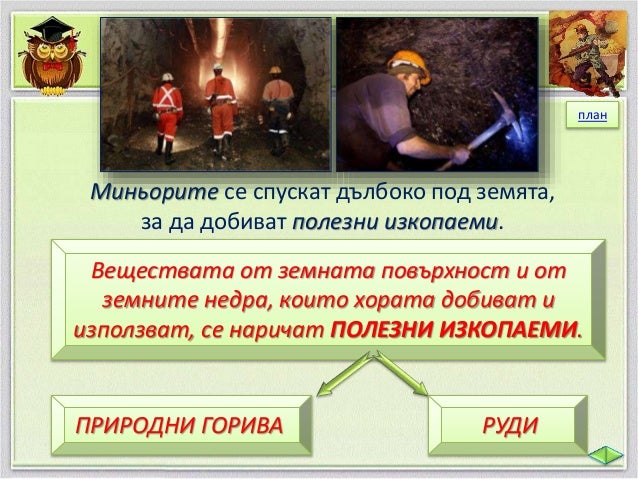 план

Миньорите се спускат дълбоко под земята, за да добиват полезни изкопаеми.

Веществата от земната повърхност и от земните недра, които хората добиват и използват, се наричат ПОЛЕЗНИ ИЗКОПАЕМИ.

ПРИРОДНИ ГОРИВА

РУДИ